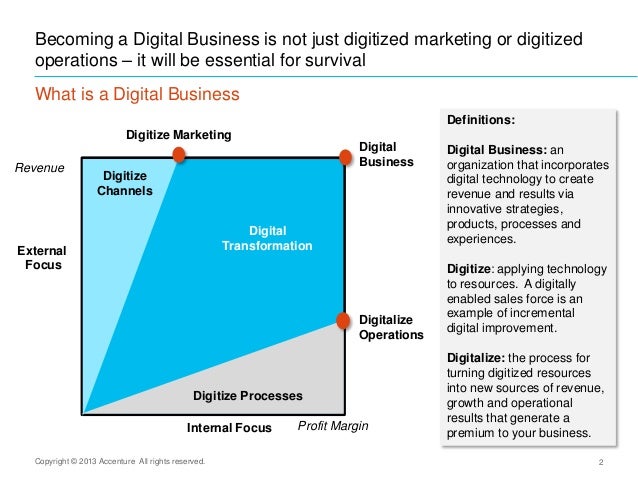 Becoming a Digital Business is not just digitized marketing or digitized operations – it will be essential for survival

What is a Digital Business

Digitize Marketing

Digital Business

Revenue

Digitize Channels

Digital Transformation

External Focus

Digitalize Operations

Digitize Processes

Internal Focus

Profit Margin

Definitions:

Digital Business: an organization that incorporates digital technology to create revenue and results via innovative strategies, products, processes and experiences.

Digitize: applying technology to resources. A digitally enabled sales force is an example of incremental digital improvement.

Digitalize: the process for turning digitized resources into new sources of revenue, growth and operational results that generate a premium to your business.

Copyright © 2013 Accenture All rights reserved.

2